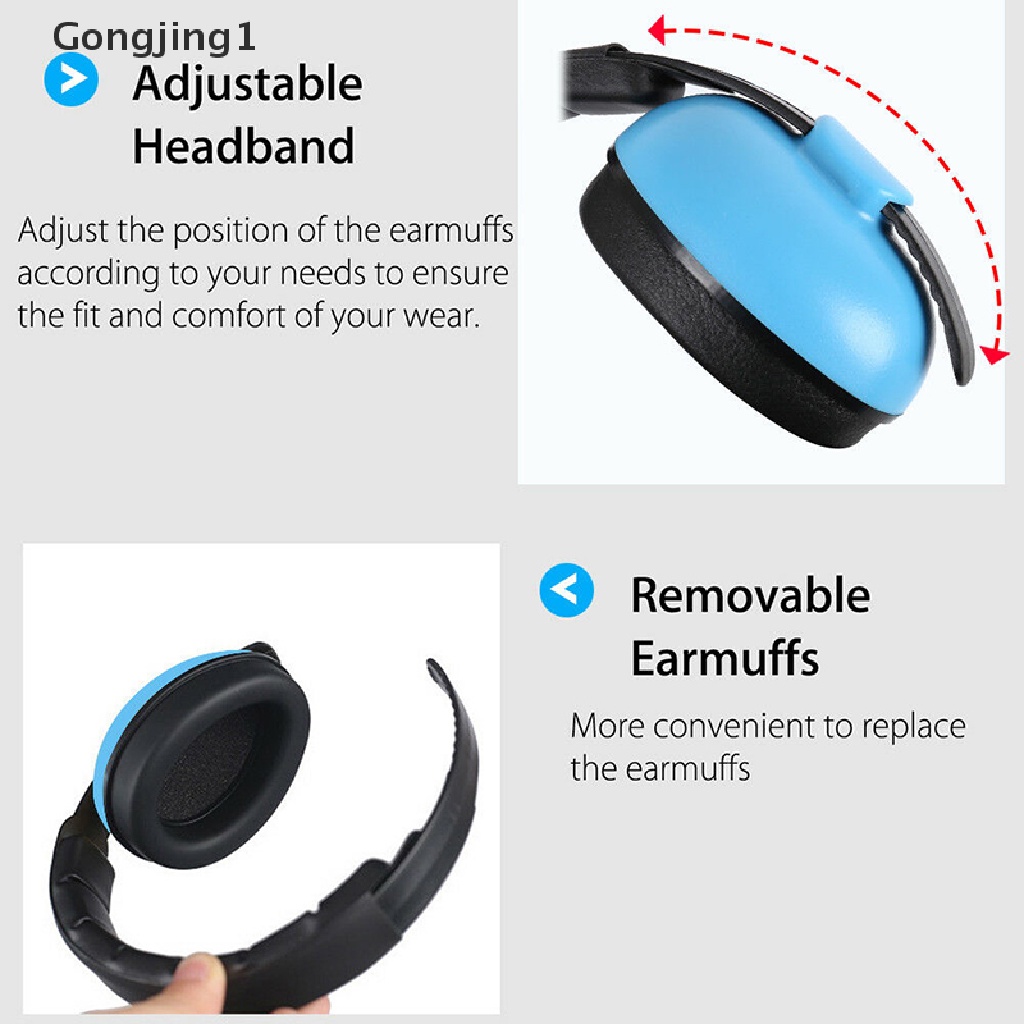 Gongjing1

Adjustable Headband

Adjust the position of the earmuffs according to your needs to ensure the fit and comfort of your wear.

Removable Earmuffs

More convenient to replace the earmuffs